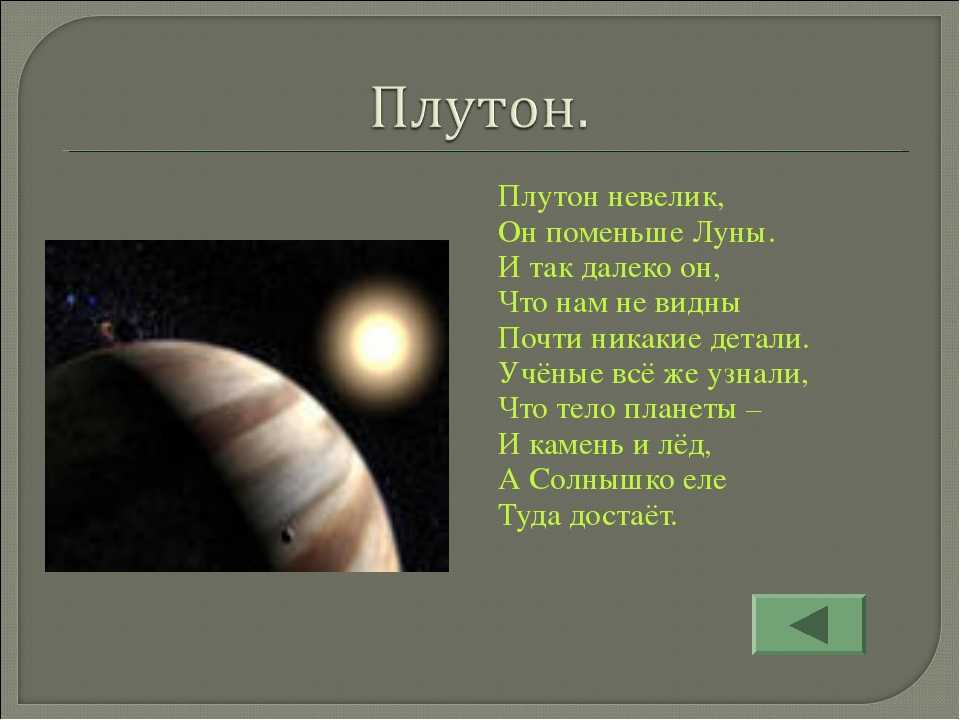 Плутон.

Плутон невелик,
Он поменьше Луны.
И так далеко он,
Что нам не видны
Почти никакие детали.
Учёные всё же узнали,
Что тело планеты –
И камень и лёд,
А Солнышко еле
Туда достаёт.